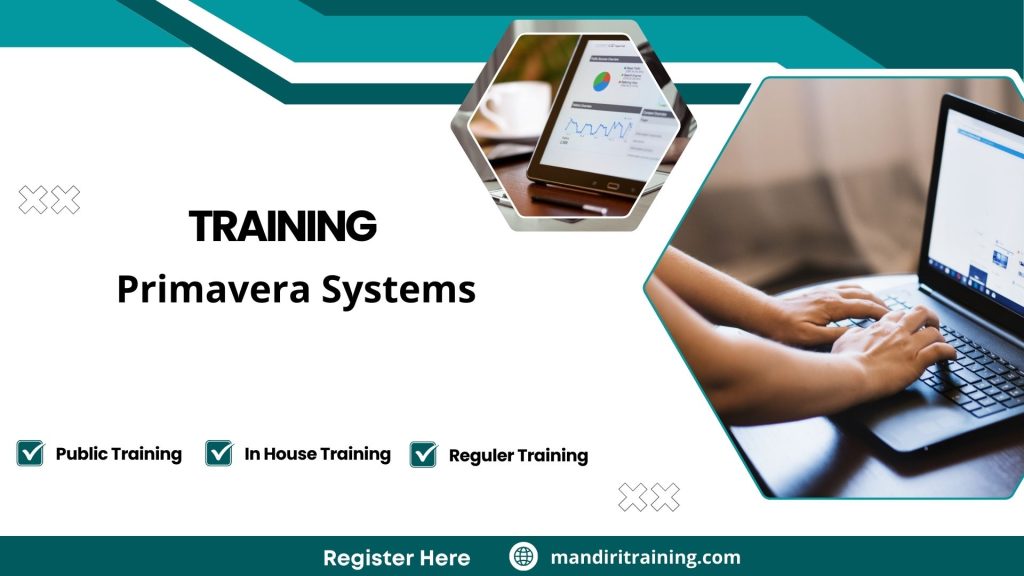 TRAINING

Primavera Systems

Public Training

In House Training

Reguler Training

Register Here

mandiritraining.com